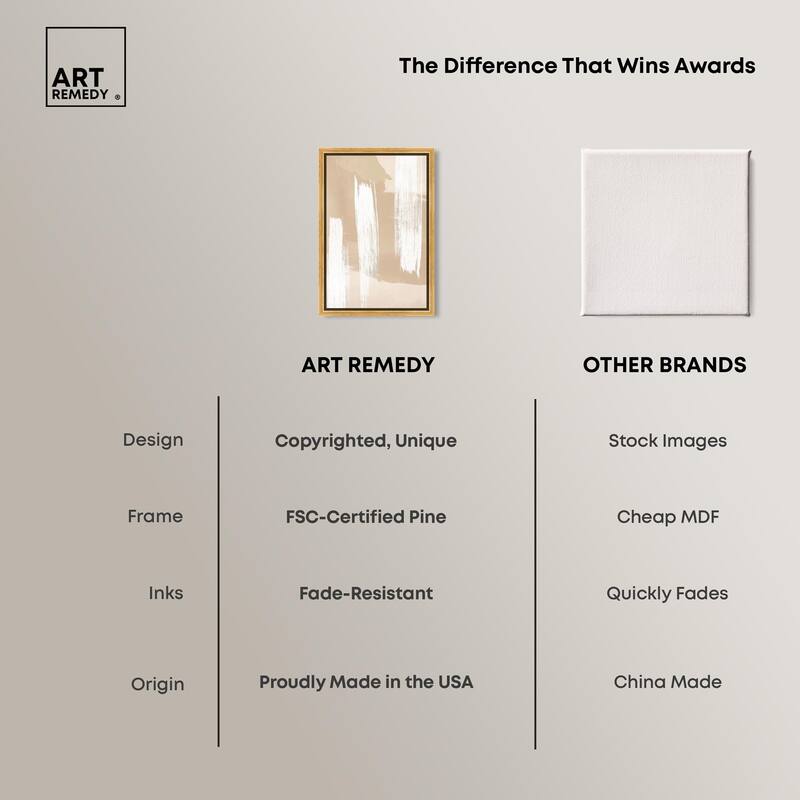 ART REMEDY ®

The Difference That Wins Awards

| | ART REMEDY | OTHER BRANDS |
|---|---|---|
| Design | Copyrighted, Unique | Stock Images |
| Frame | FSC-Certified Pine | Cheap MDF |
| Inks | Fade-Resistant | Quickly Fades |
| Origin | Proudly Made in the USA | China Made |